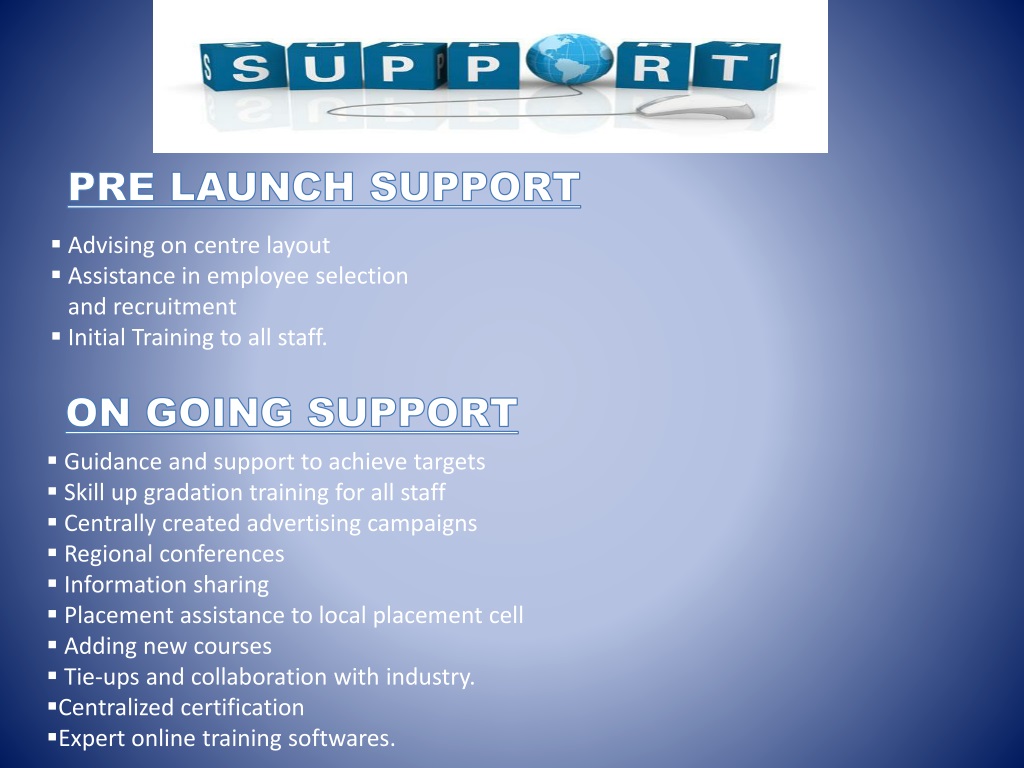 SUPPORT

PRE LAUNCH SUPPORT

▪ Advising on centre layout
▪ Assistance in employee selection and recruitment
▪ Initial Training to all staff.

ON GOING SUPPORT

▪ Guidance and support to achieve targets
▪ Skill up gradation training for all staff
▪ Centrally created advertising campaigns
▪ Regional conferences
▪ Information sharing
▪ Placement assistance to local placement cell
▪ Adding new courses
▪ Tie-ups and collaboration with industry.
▪Centralized certification
▪Expert online training softwares.